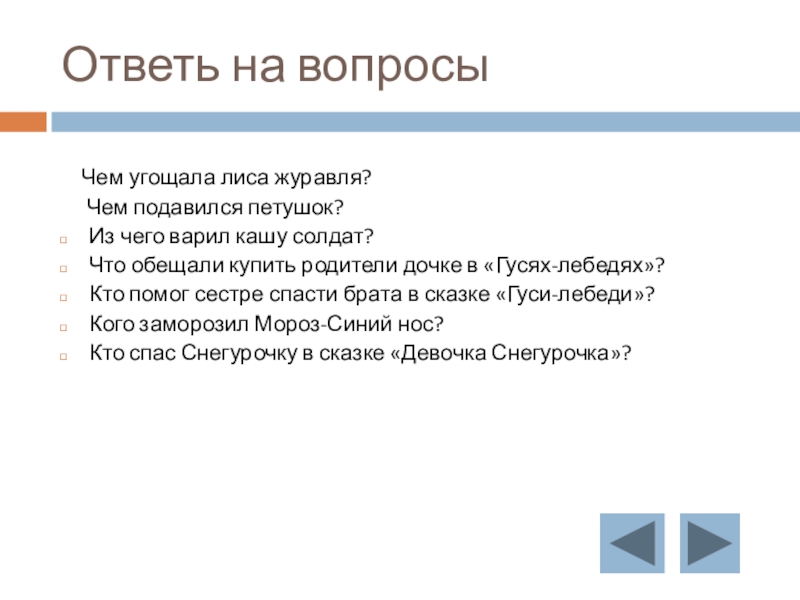 Ответь на вопросы

Чем угощала лиса журавля?
Чем подавился петушок?
Из чего варил кашу солдат?
Что обещали купить родители дочке в «Гусях-лебедях»?
Кто помог сестре спасти брата в сказке «Гуси-лебеди»?
Кого заморозил Мороз-Синий нос?
Кто спас Снегурочку в сказке «Девочка Снегурочка»?